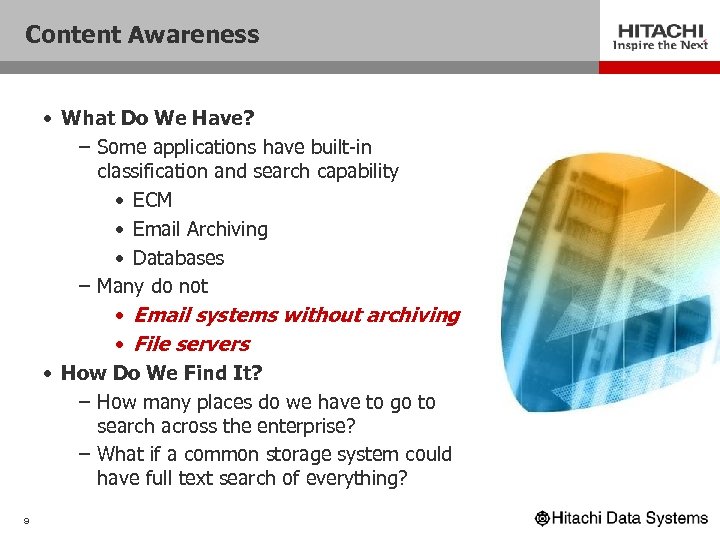 Content Awareness

HITACHI
Inspire the Next

• What Do We Have?
– Some applications have built-in classification and search capability
• ECM
• Email Archiving
• Databases
– Many do not
• Email systems without archiving
• File servers
• How Do We Find It?
– How many places do we have to go to search across the enterprise?
– What if a common storage system could have full text search of everything?

9

Hitachi Data Systems